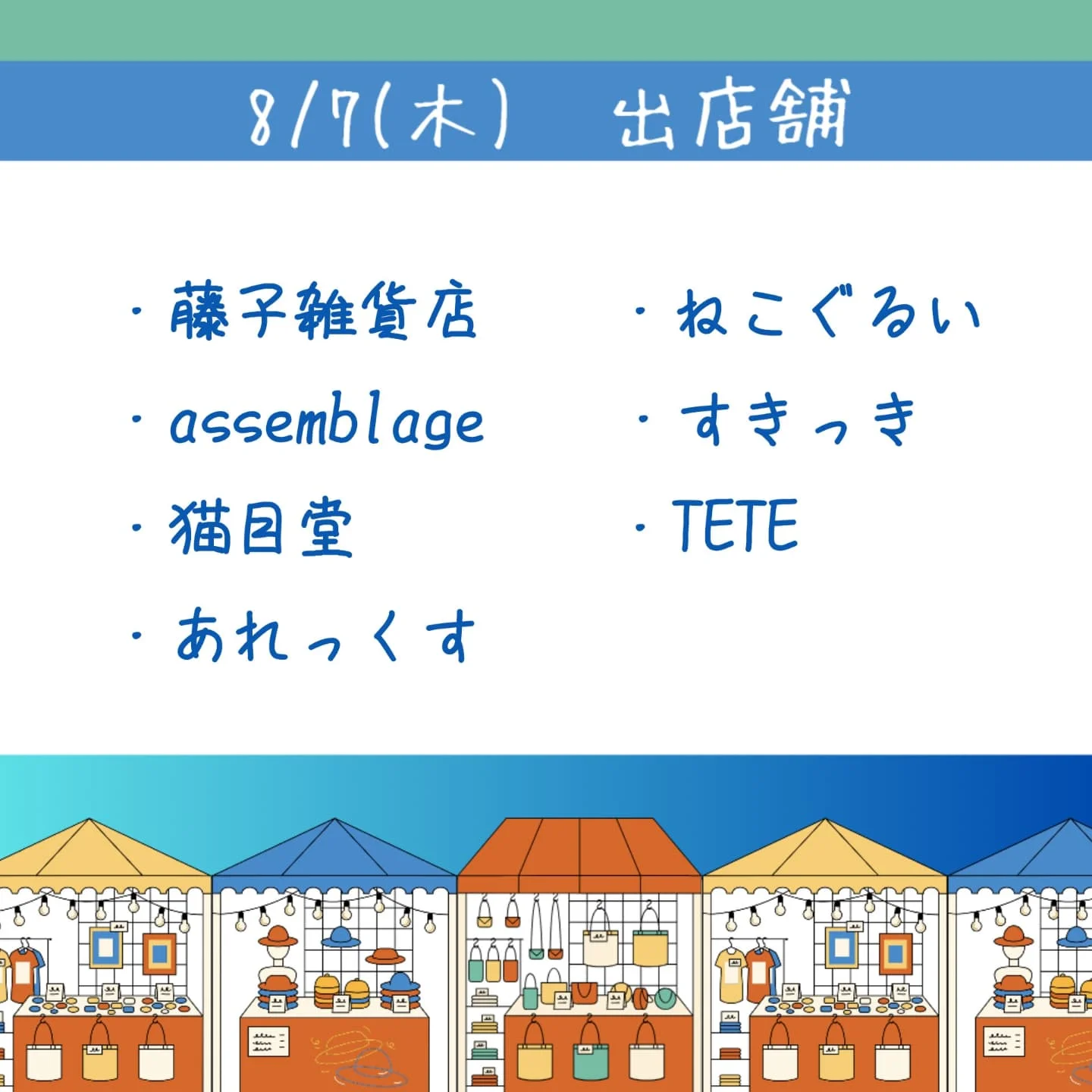 8/7(木) 出店舗

・藤子雑貨店
・assemblage
・猫目堂
・あれっくす

・ねこぐるい
・すきっき
・TETE